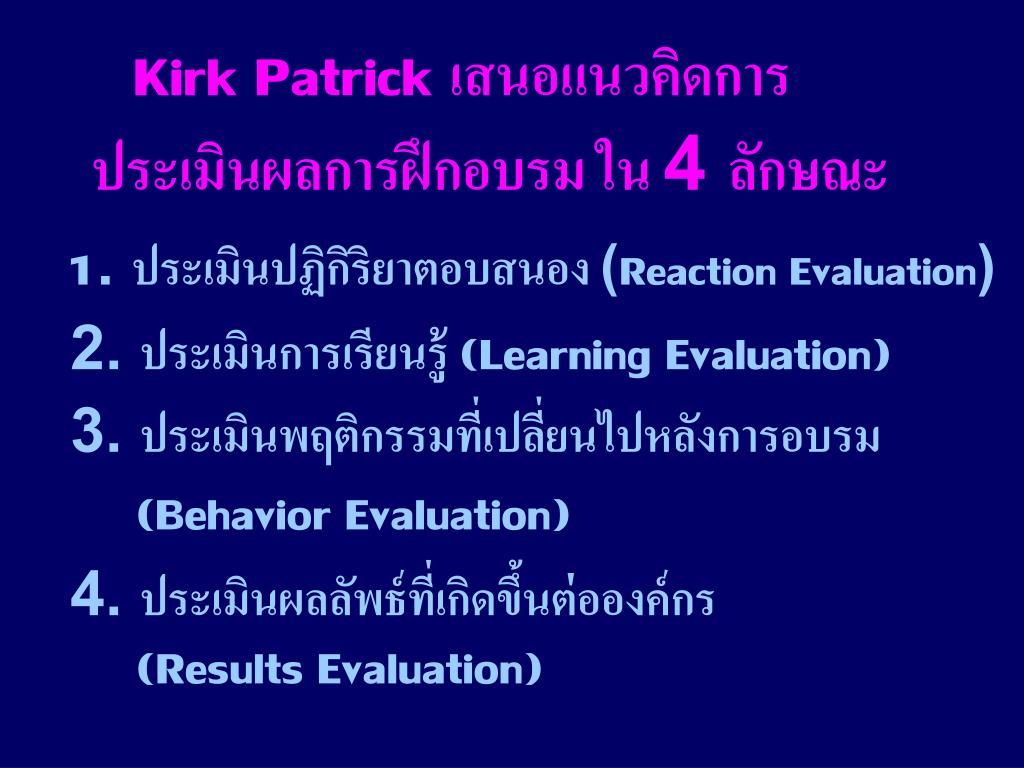 Kirk Patrick เสนอแนวคิดการประเมินผลการฝึกอบรมใน 4 ลักษณะ

1. ประเมินปฏิกิริยาตอบสนอง (Reaction Evaluation)

2. ประเมินการเรียนรู้ (Learning Evaluation)

3. ประเมินพฤติกรรมที่เปลี่ยนไปหลังการอบรม (Behavior Evaluation)

4. ประเมินผลลัพธ์ที่เกิดขึ้นต่อองค์กร (Results Evaluation)